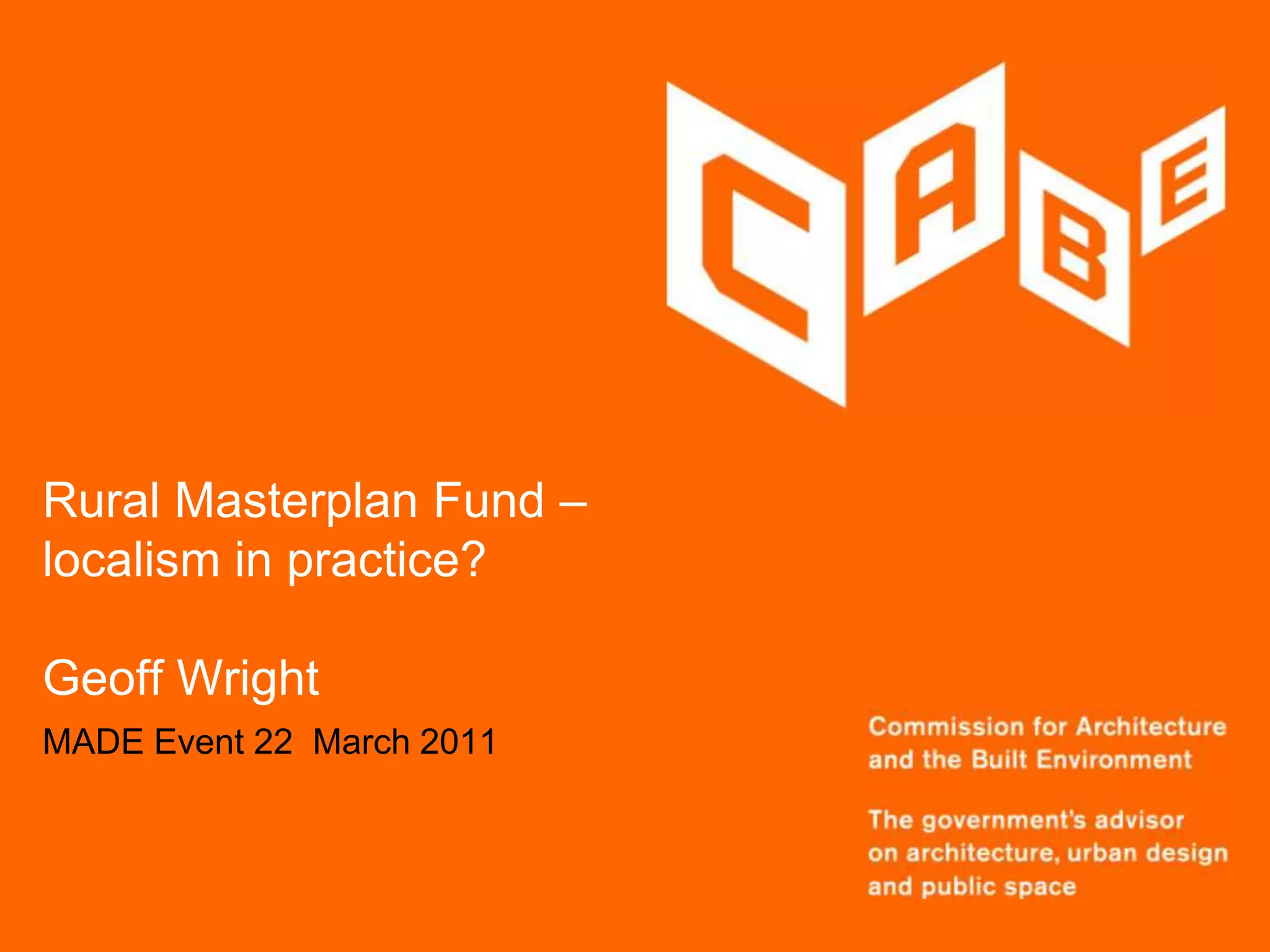 CABE

Rural Masterplan Fund – localism in practice?

Geoff Wright

MADE Event 22 March 2011

Commission for Architecture and the Built Environment

The government's advisor on architecture, urban design and public space